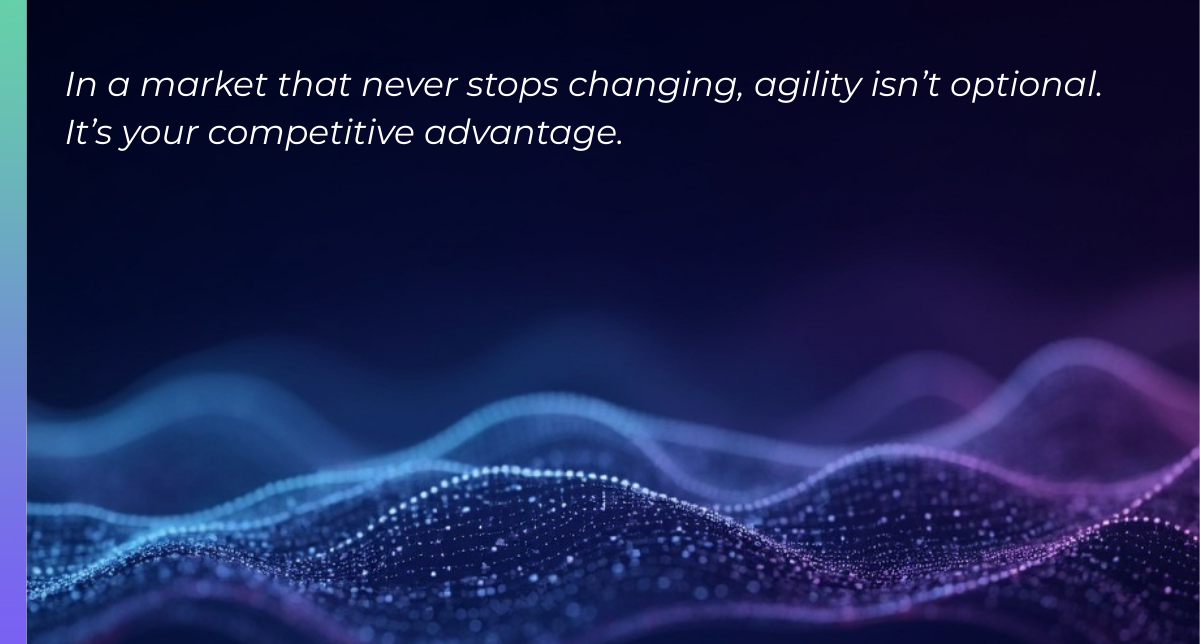 In a market that never stops changing, agility isn’t optional. It’s your competitive advantage.